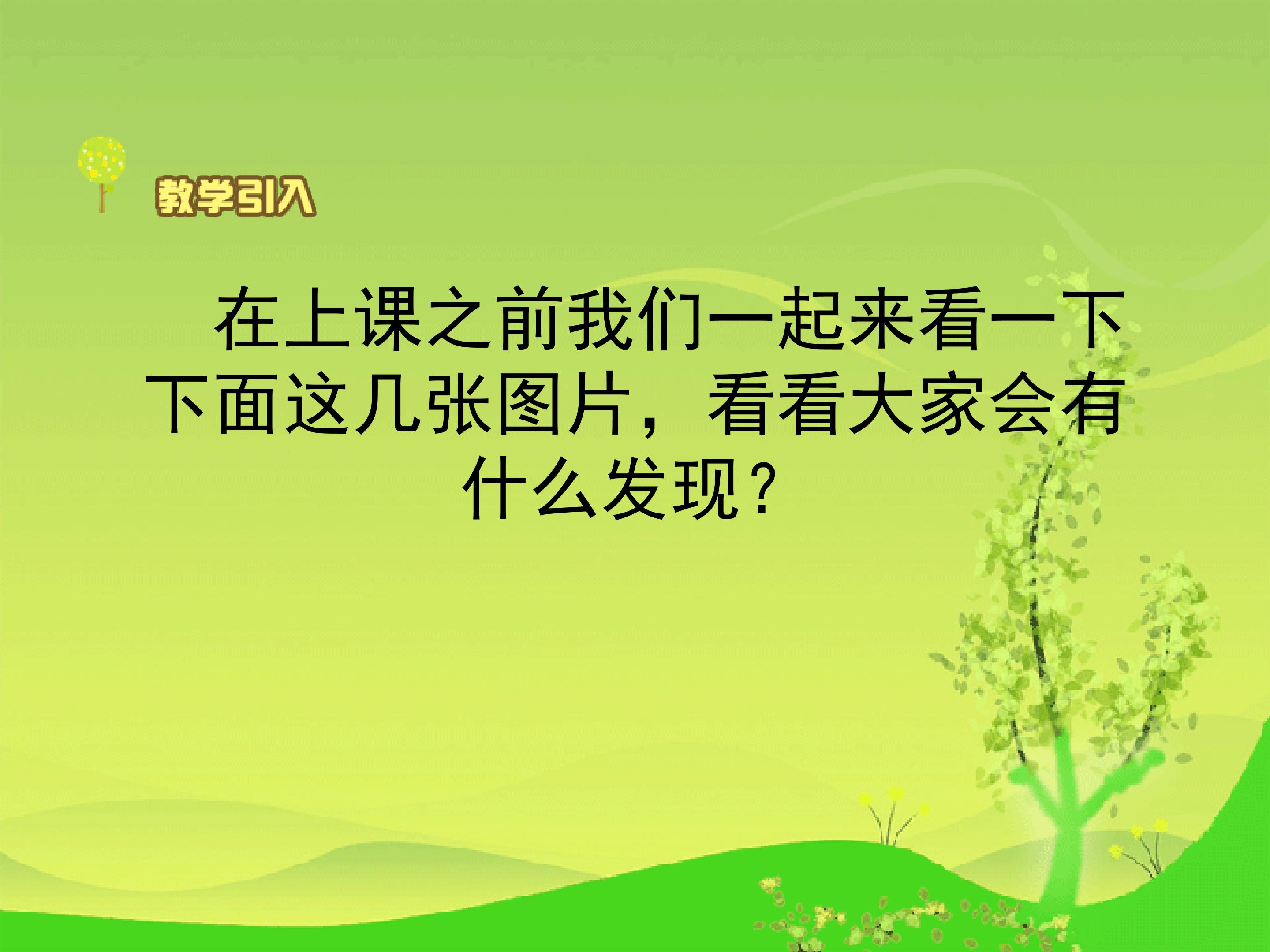 教学引入

在上课之前我们一起来看一下下面这几张图片，看看大家会有什么发现？